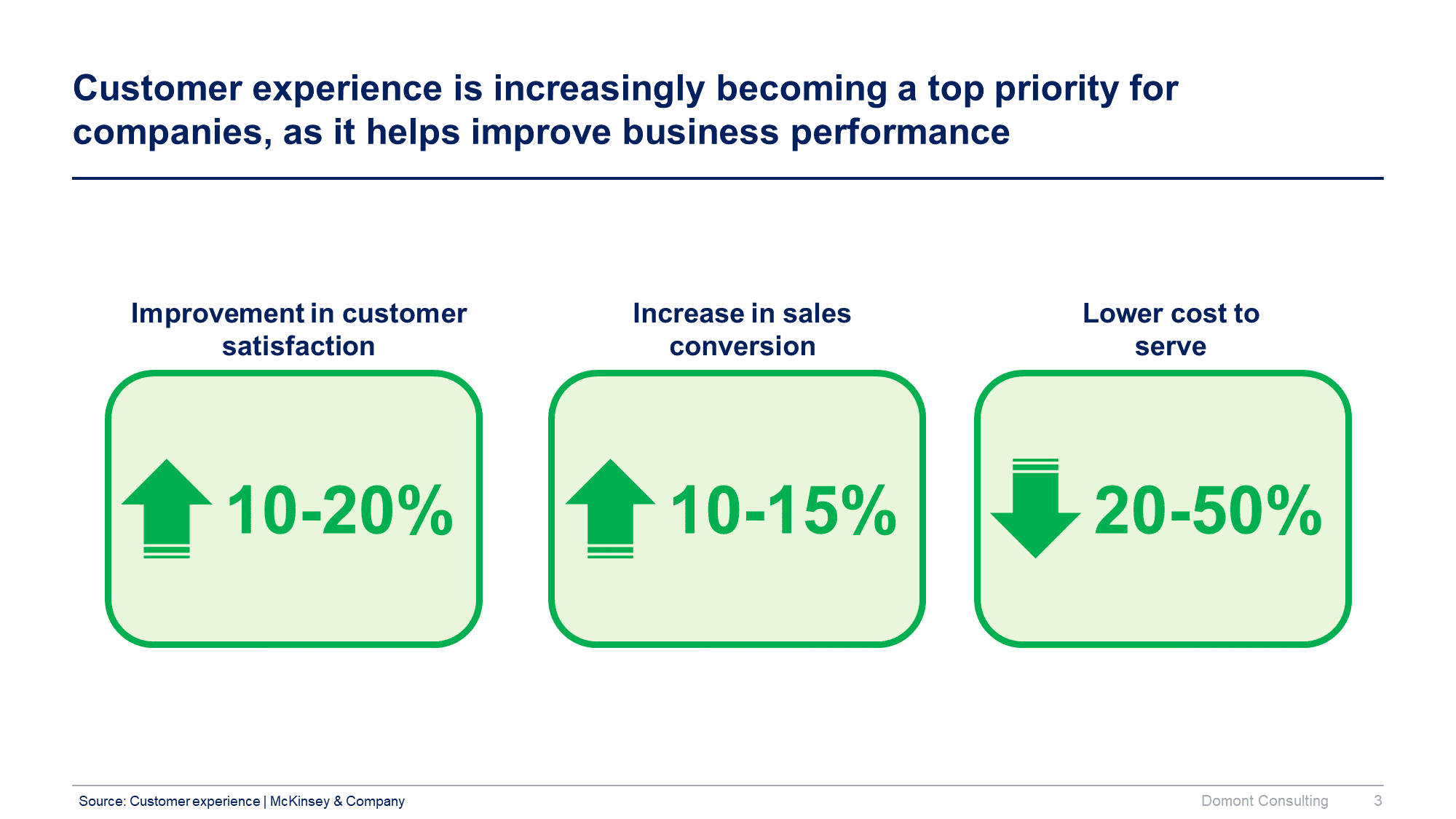 Customer experience is increasingly becoming a top priority for companies, as it helps improve business performance

Improvement in customer satisfaction

10-20%

Increase in sales conversion

10-15%

Lower cost to serve

20-50%

Source: Customer experience | McKinsey & Company

Domont Consulting 3